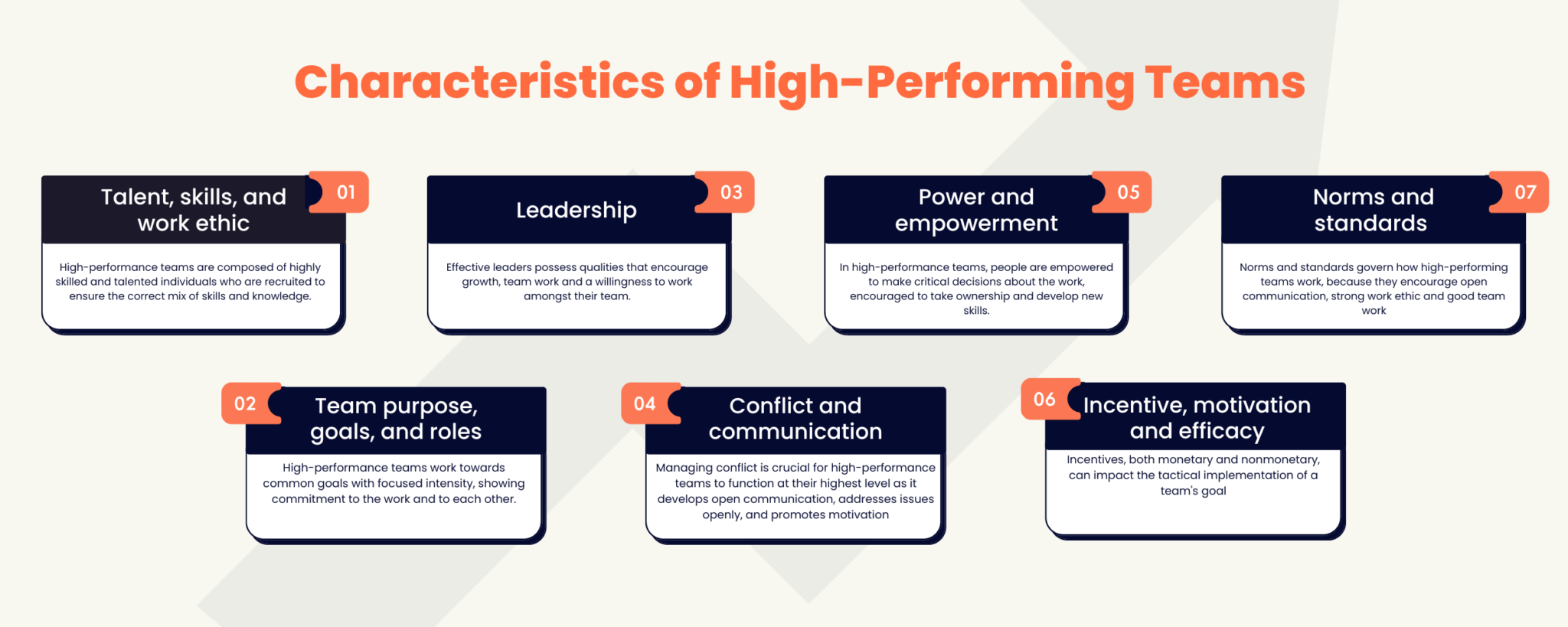 Characteristics of High-Performing Teams

Talent, skills, and work ethic

01

High-performance teams are composed of highly skilled and talented individuals who are recruited to ensure the correct mix of skills and knowledge.

Leadership

03

Effective leaders possess qualities that encourage growth, team work and a willingness to work amongst their team.

Power and empowerment

05

In high-performance teams, people are empowered to make critical decisions about the work, encouraged to take ownership and develop new skills.

Norms and standards

07

Norms and standards govern how high-performing teams work, because they encourage open communication, strong work ethic and good team work

02

Team purpose, goals, and roles

High-performance teams work towards common goals with focused intensity, showing commitment to the work and to each other.

04

Conflict and communication

Managing conflict is crucial for high-performance teams to function at their highest level as it develops open communication, addresses issues openly, and promotes motivation

06

Incentive, motivation and efficacy

Incentives, both monetary and nonmonetary, can impact the tactical implementation of a team's goal